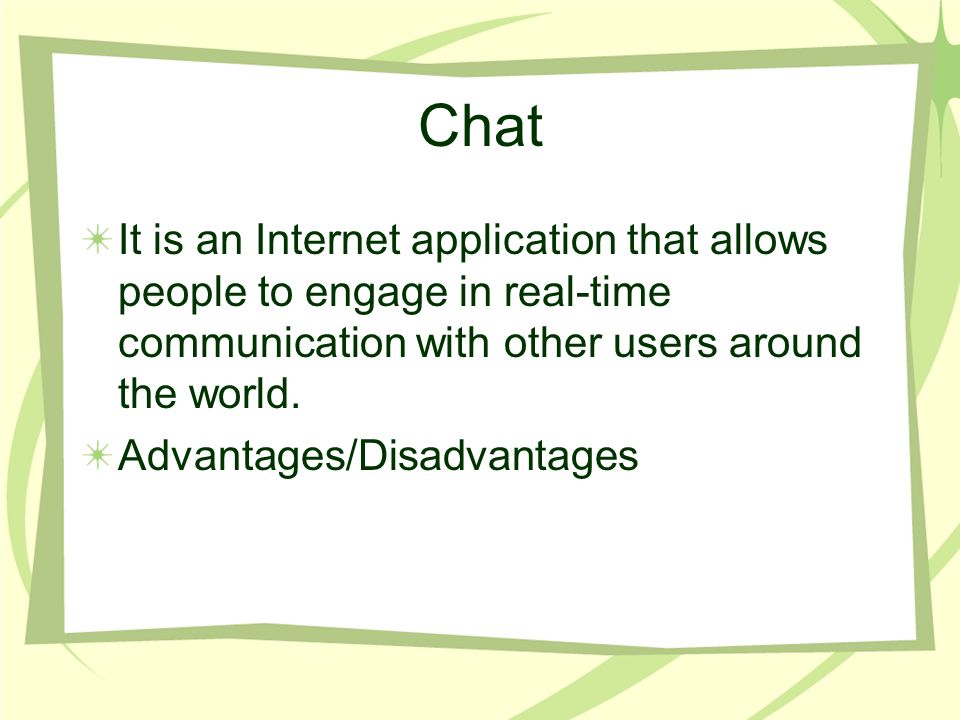 Chat

It is an Internet application that allows people to engage in real-time communication with other users around the world.

Advantages/Disadvantages